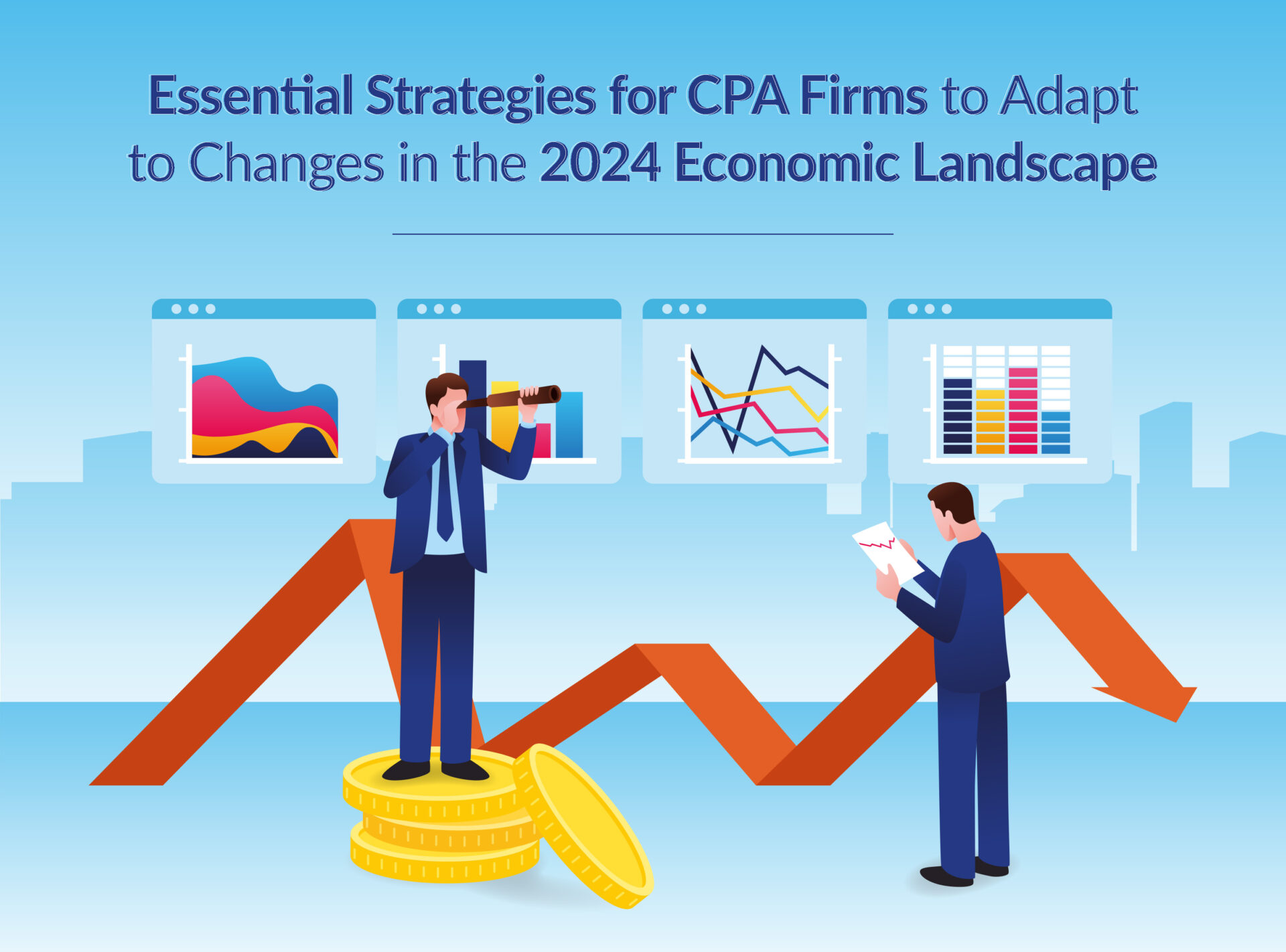 Essential Strategies for CPA Firms to Adapt to Changes in the 2024 Economic Landscape